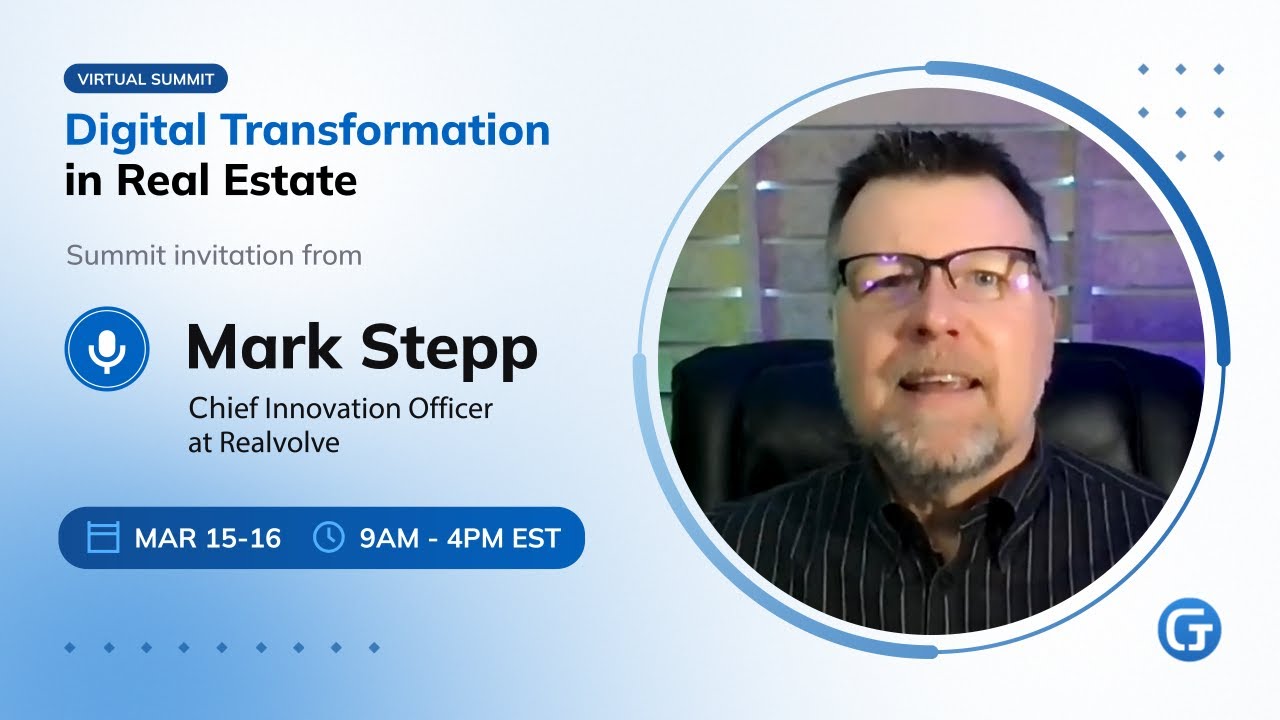 VIRTUAL SUMMIT

Digital Transformation in Real Estate

Summit invitation from

Mark Stepp

Chief Innovation Officer at Realvolve

MAR 15-16 9AM - 4PM EST